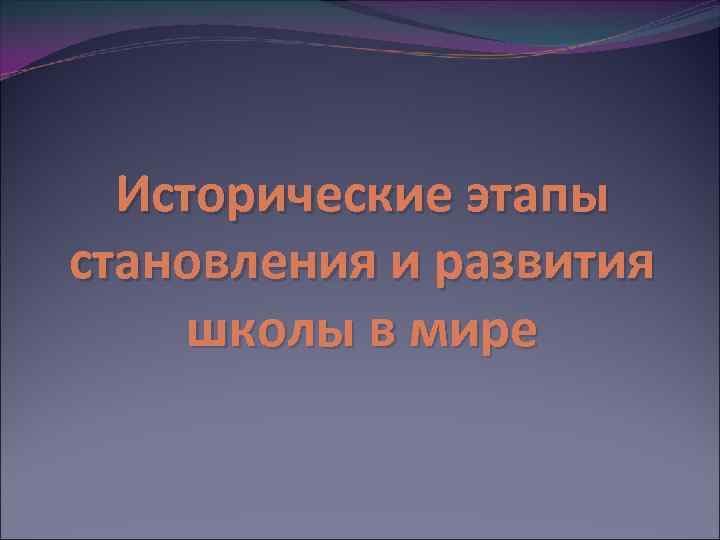 Исторические этапы становления и развития школы в мире